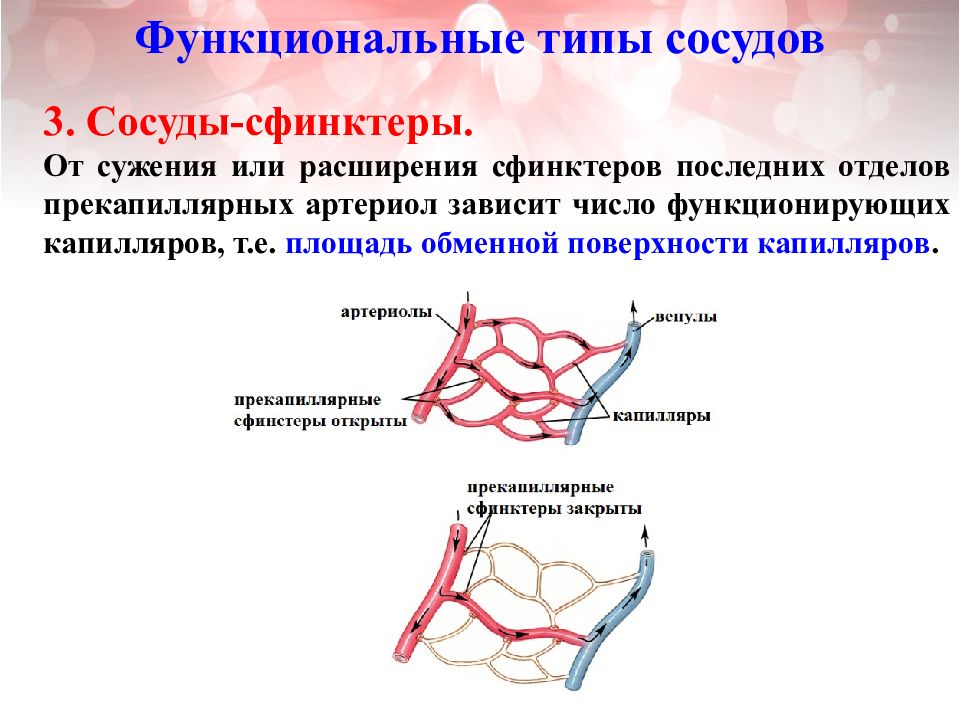 Функциональные типы сосудов

3. Сосуды-сфинктеры.

От сужения или расширения сфинктеров последних отделов прекапиллярных артериол зависит число функционирующих капилляров, т.е. площадь обменной поверхности капилляров.

артериолы
венулы
прекапиллярные сфинстеры открыты
капилляры

прекапиллярные сфинктеры закрыты